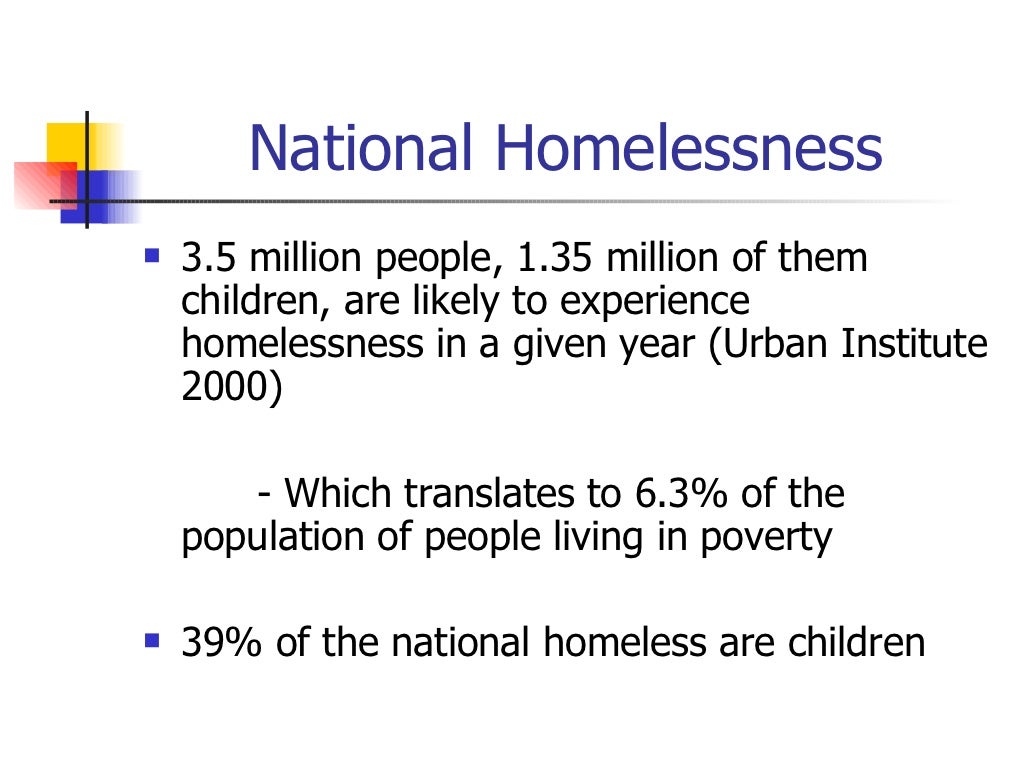 National Homelessness

3.5 million people, 1.35 million of them children, are likely to experience homelessness in a given year (Urban Institute 2000)

- Which translates to 6.3% of the population of people living in poverty

39% of the national homeless are children